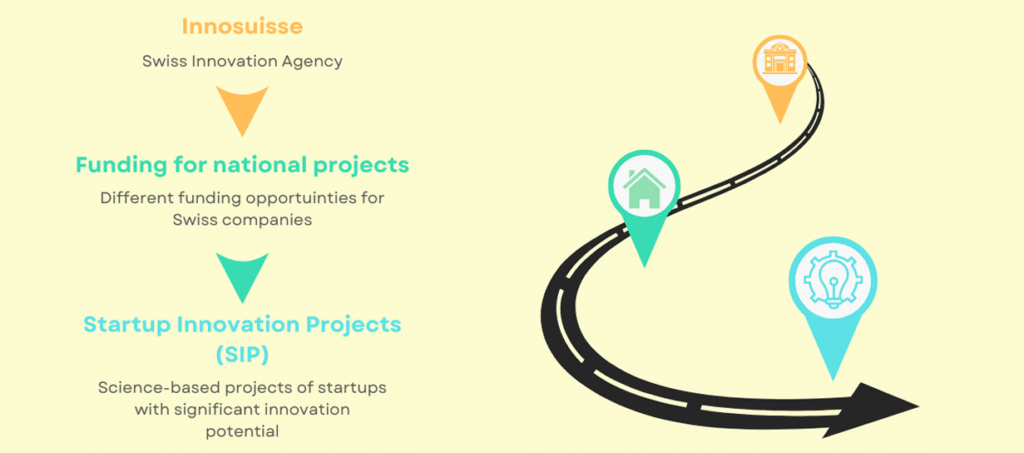 Innosuisse

Swiss Innovation Agency

Funding for national projects

Different funding opportuinties for Swiss companies

Startup Innovation Projects (SIP)

Science-based projects of startups with significant innovation potential